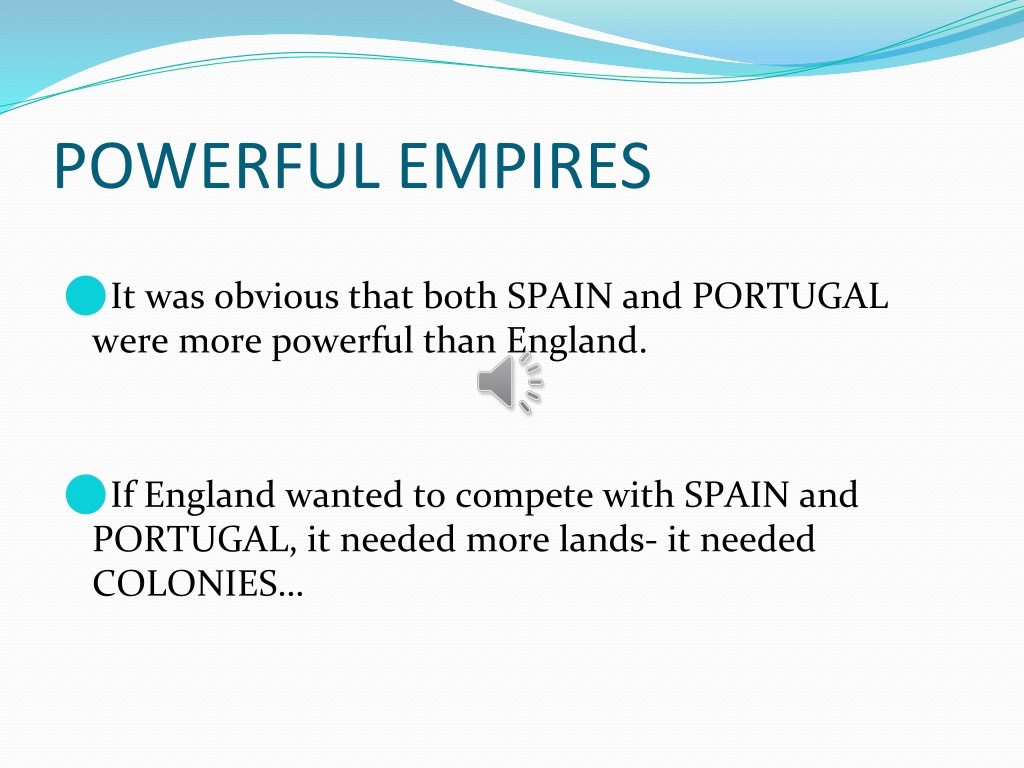 POWERFUL EMPIRES

It was obvious that both SPAIN and PORTUGAL were more powerful than England.

If England wanted to compete with SPAIN and PORTUGAL, it needed more lands- it needed COLONIES…